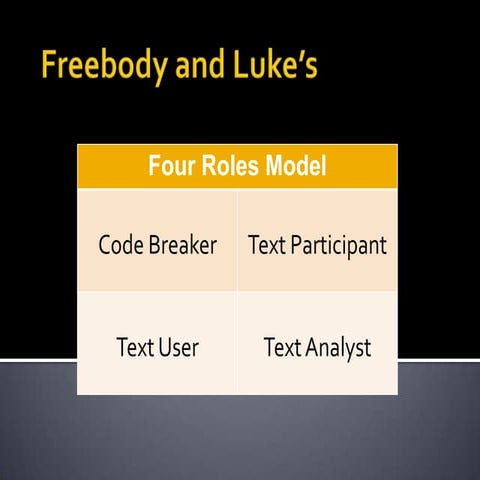 Freebody and Luke's

| Four Roles Model | |
|---|---|
| Code Breaker | Text Participant |
| Text User | Text Analyst |